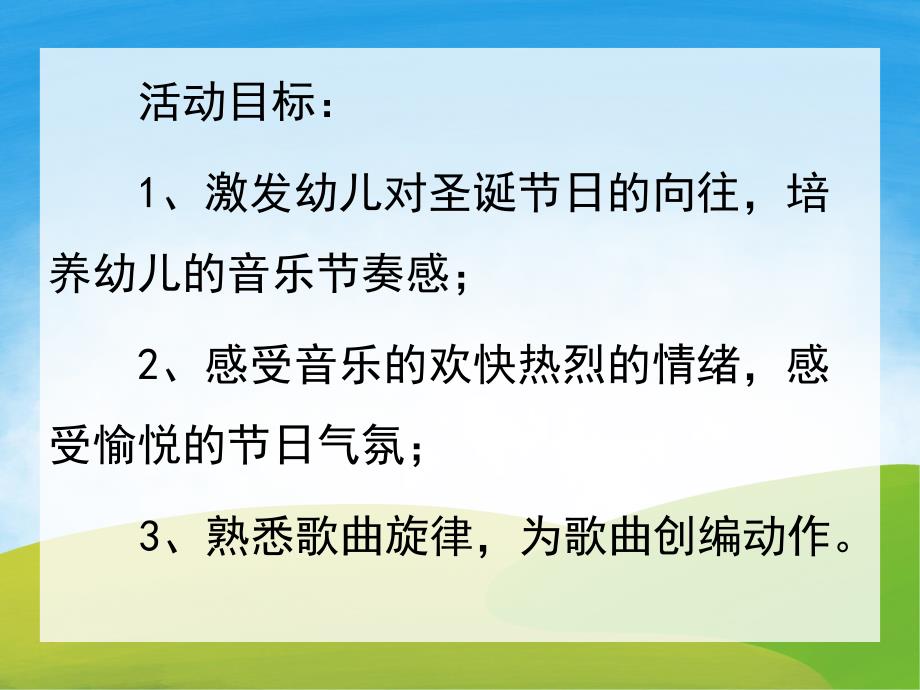 活动目标：

1、激发幼儿对圣诞节日的向往，培养幼儿的音乐节奏感；

2、感受音乐的欢快热烈的情绪，感受愉悦的节日气氛；

3、熟悉歌曲旋律，为歌曲创编动作。